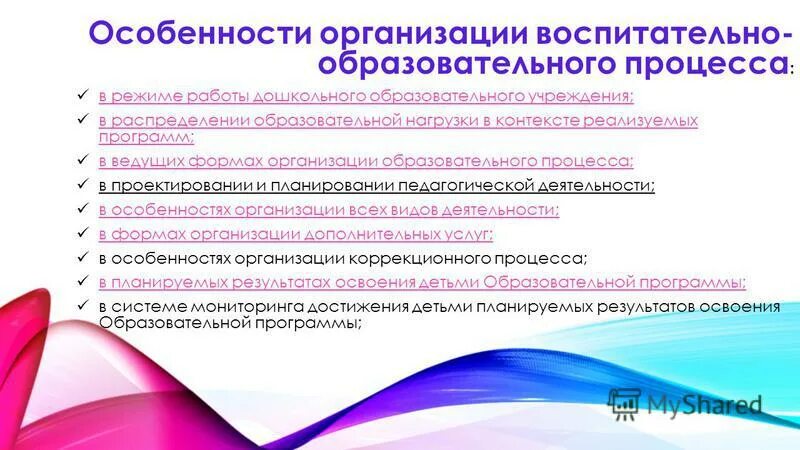 Особенности организации воспитательно-образовательного процесса:

✓ в режиме работы дошкольного образовательного учреждения;
✓ в распределении образовательной нагрузки в контексте реализуемых программ;
✓ в ведущих формах организации образовательного процесса;
✓ в проектировании и планировании педагогической деятельности;
✓ в особенностях организации всех видов деятельности;
✓ в формах организации дополнительных услуг;
✓ в особенностях организации коррекционного процесса;
✓ в планируемых результатах освоения детьми Образовательной программы;
✓ в системе мониторинга достижения детьми планируемых результатов освоения Образовательной программы;

MyShared